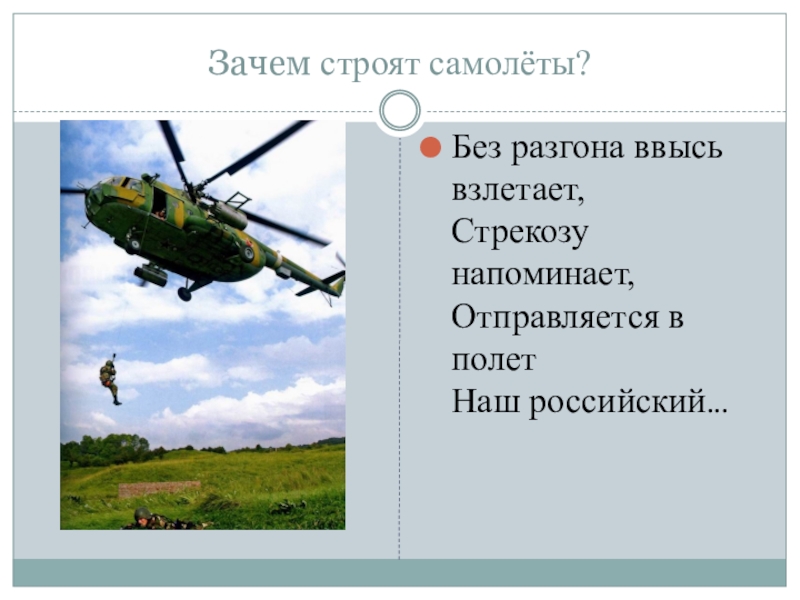 Зачем строят самолёты?

Без разгона ввысь взлетает,
Стрекозу напоминает,
Отправляется в полет
Наш российский…